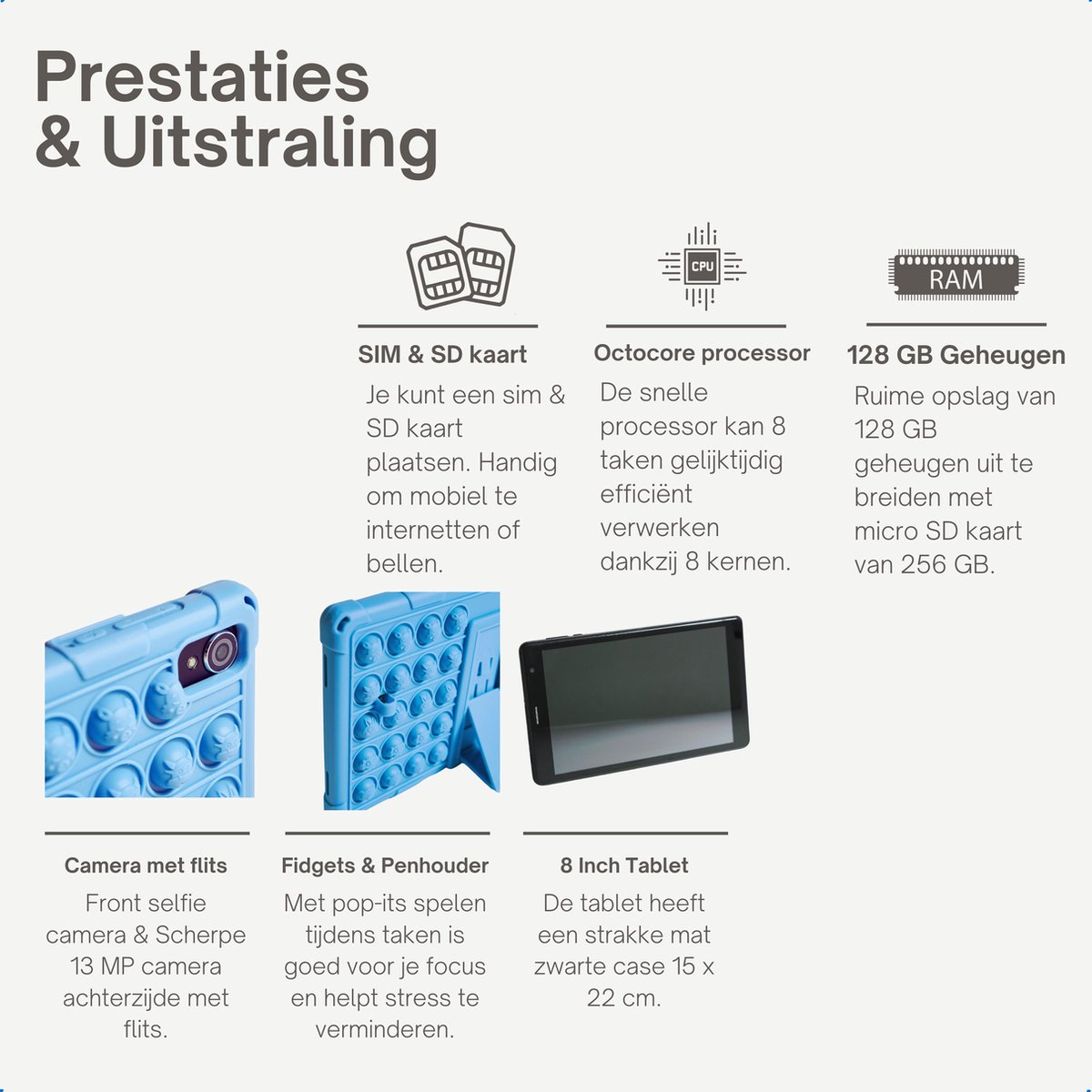 Prestaties & Uitstraling

CPU

RAM

SIM & SD kaart

Je kunt een sim & SD kaart plaatsen. Handig om mobiel te internetten of bellen.

Octocore processor

De snelle processor kan 8 taken gelijktijdig efficiënt verwerken dankzij 8 kernen.

128 GB Geheugen

Ruime opslag van 128 GB geheugen uit te breiden met micro SD kaart van 256 GB.

Camera met flits

Front selfie camera & Scherpe 13 MP camera achterzijde met flits.

Fidgets & Penhouder

Met pop-its spelen tijdens taken is goed voor je focus en helpt stress te verminderen.

8 Inch Tablet

De tablet heeft een strakke mat zwarte case 15 x 22 cm.